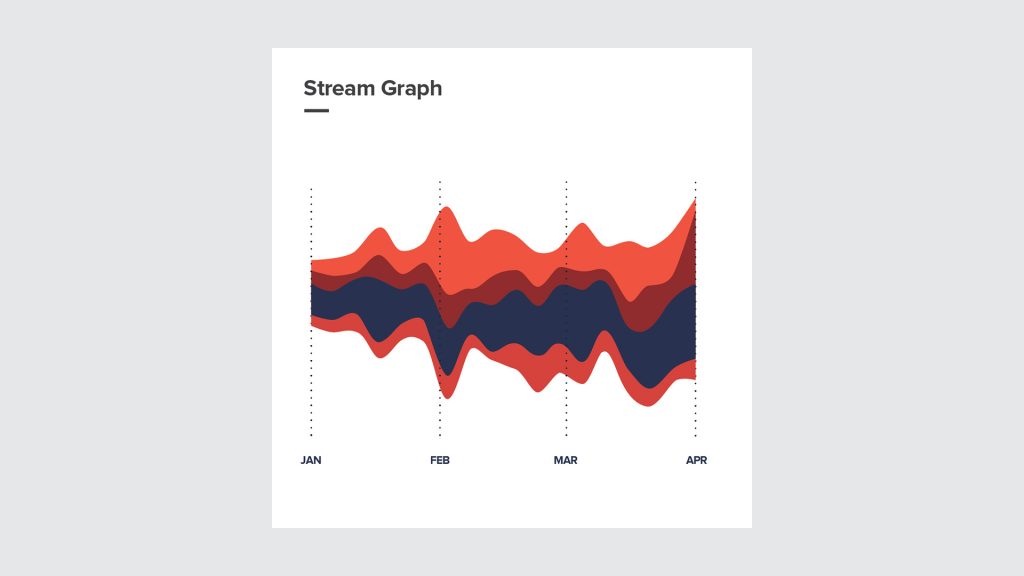 Stream Graph

JAN FEB MAR APR